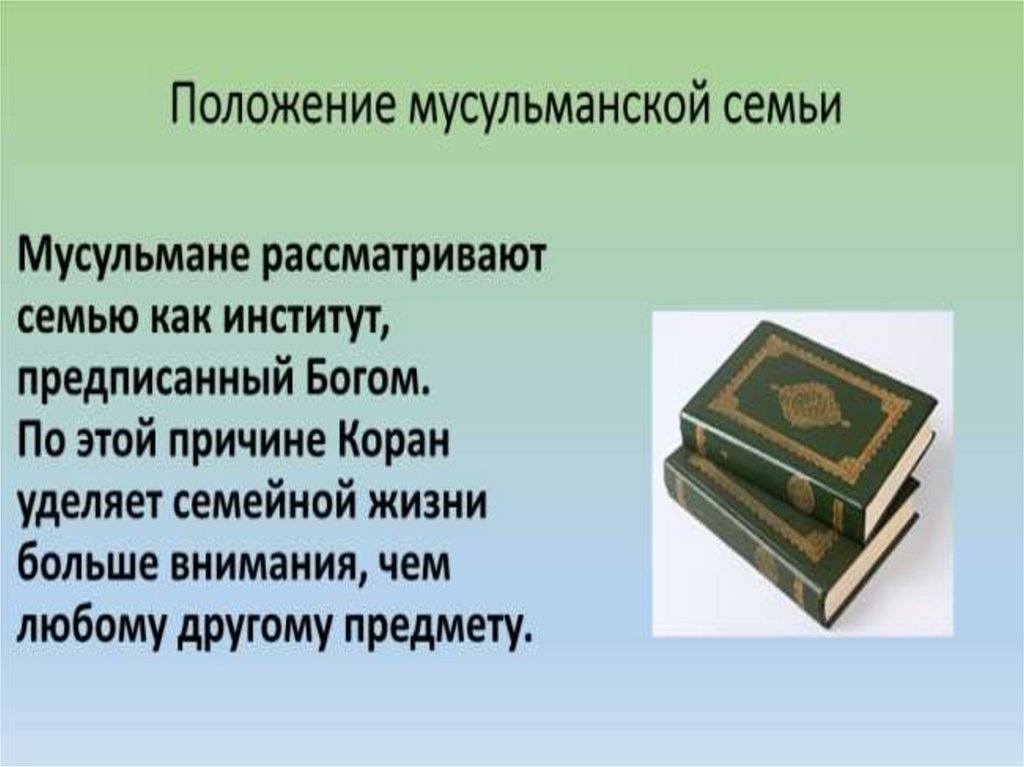 Положение мусульманской семьи

Мусульмане рассматривают семью как институт, предписанный Богом. По этой причине Коран уделяет семейной жизни больше внимания, чем любому другому предмету.